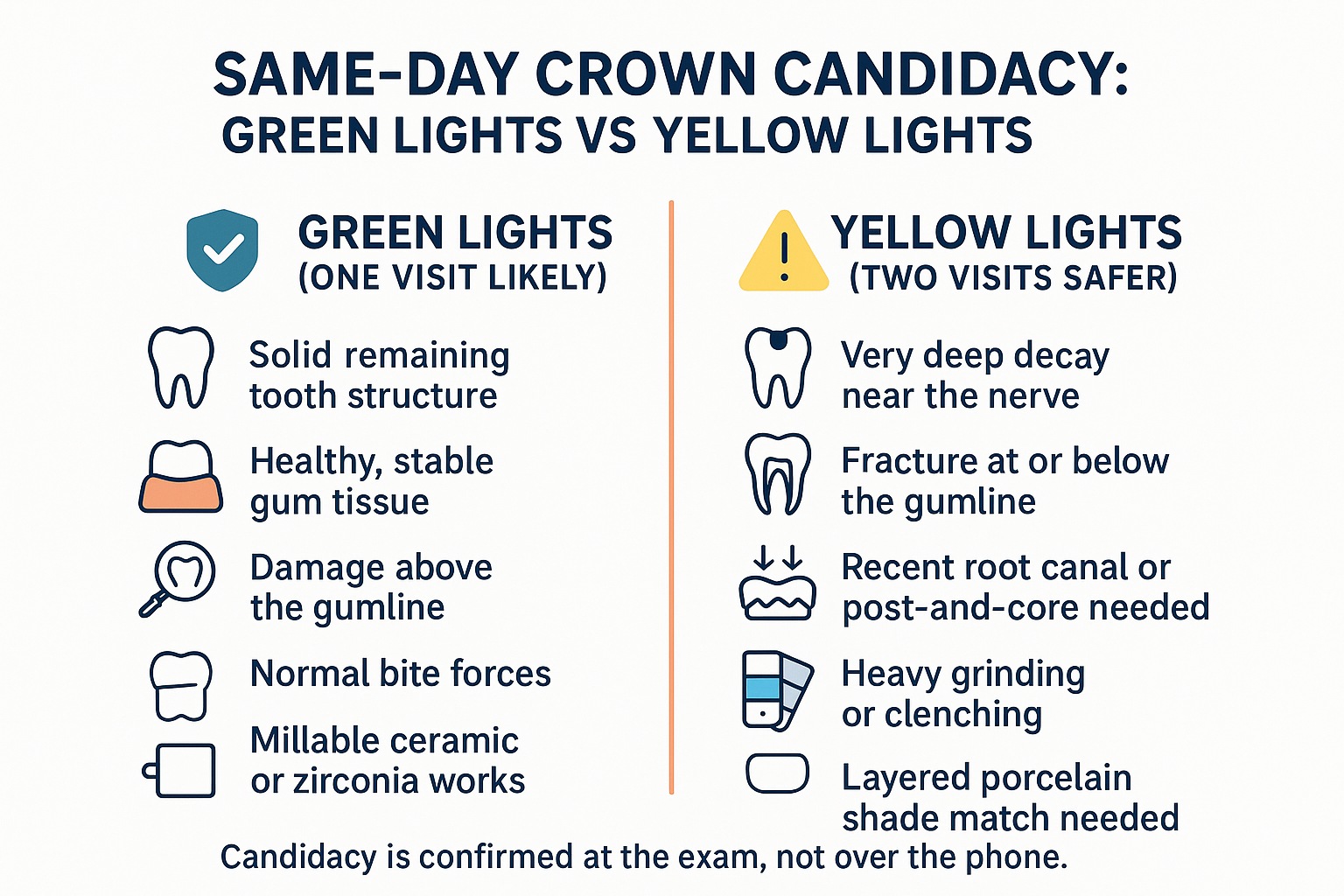 SAME-DAY CROWN CANDIDACY:
GREEN LIGHTS VS YELLOW LIGHTS

GREEN LIGHTS
(ONE VISIT LIKELY)

Solid remaining tooth structure

Healthy, stable gum tissue

Damage above the gumline

Normal bite forces

Millable ceramic or zirconia works

YELLOW LIGHTS
(TWO VISITS SAFER)

Very deep decay near the nerve

Fracture at or below the gumline

Recent root canal or post-and-core needed

Heavy grinding or clenching

Layered porcelain shade match needed

Candidacy is confirmed at the exam, not over the phone.